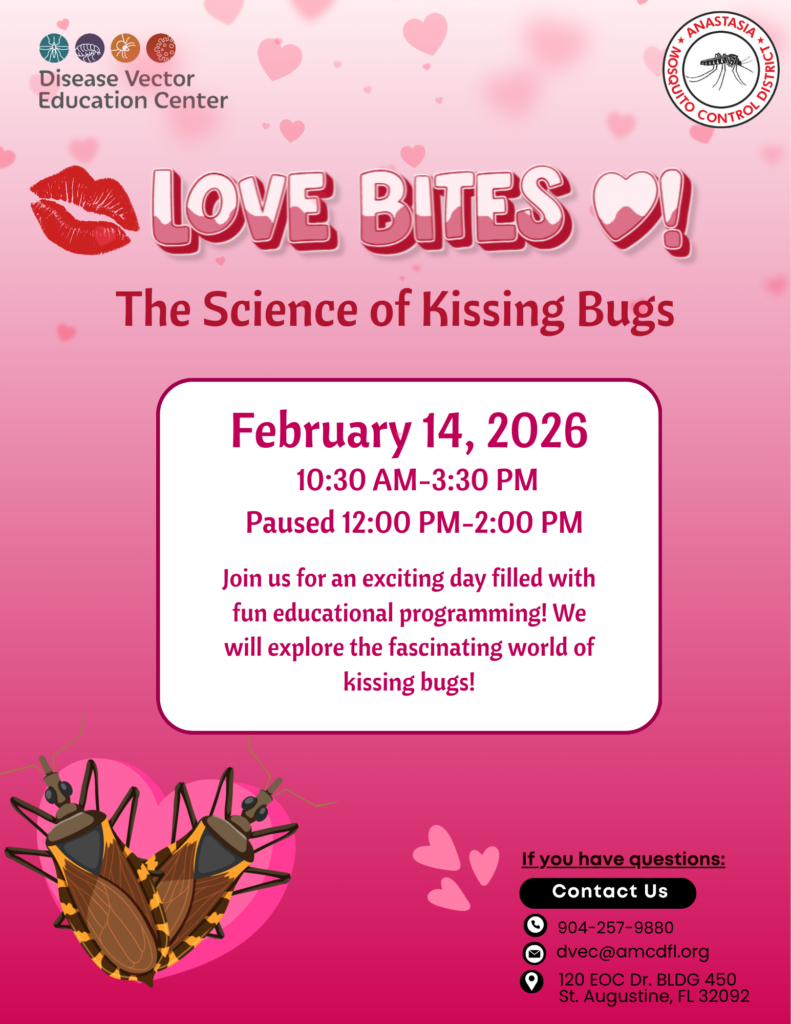 Disease Vector Education Center

ANASTASIA MOSQUITO CONTROL DISTRICT

LOVE BITES !

The Science of Kissing Bugs

February 14, 2026
10:30 AM-3:30 PM
Paused 12:00 PM-2:00 PM

Join us for an exciting day filled with fun educational programming! We will explore the fascinating world of kissing bugs!

If you have questions:
Contact Us
904-257-9880
dvec@amcdfl.org
120 EOC Dr. BLDG 450
St. Augustine, FL 32092